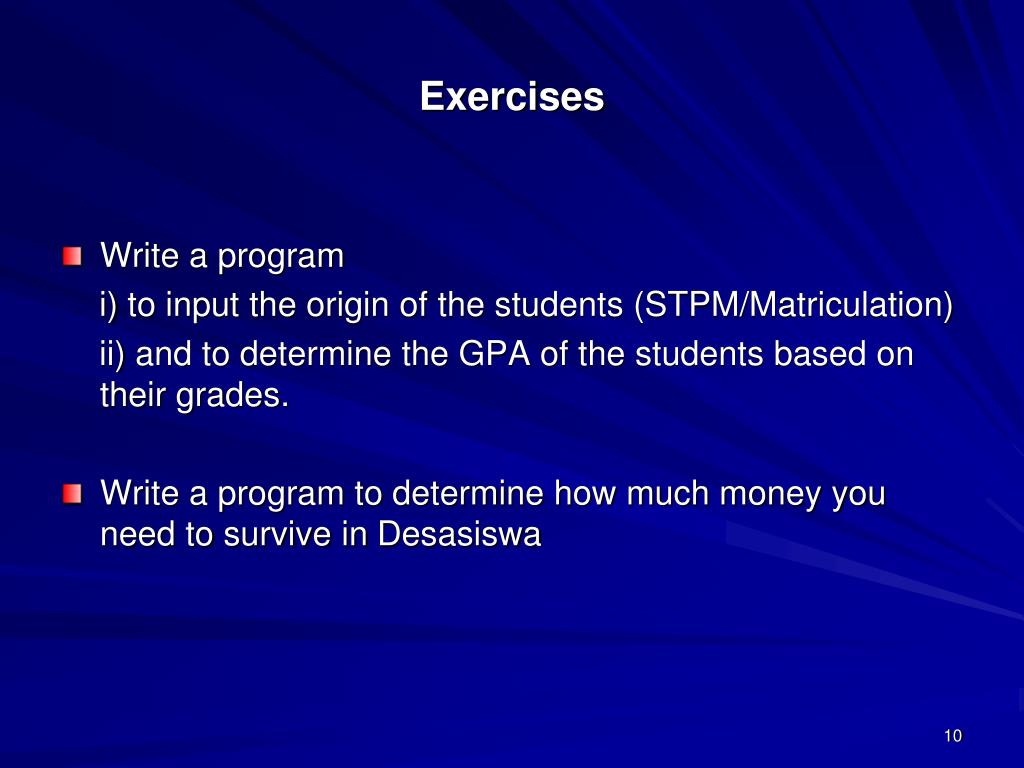 Exercises

Write a program
i) to input the origin of the students (STPM/Matriculation)
ii) and to determine the GPA of the students based on their grades.

Write a program to determine how much money you need to survive in Desasiswa

10